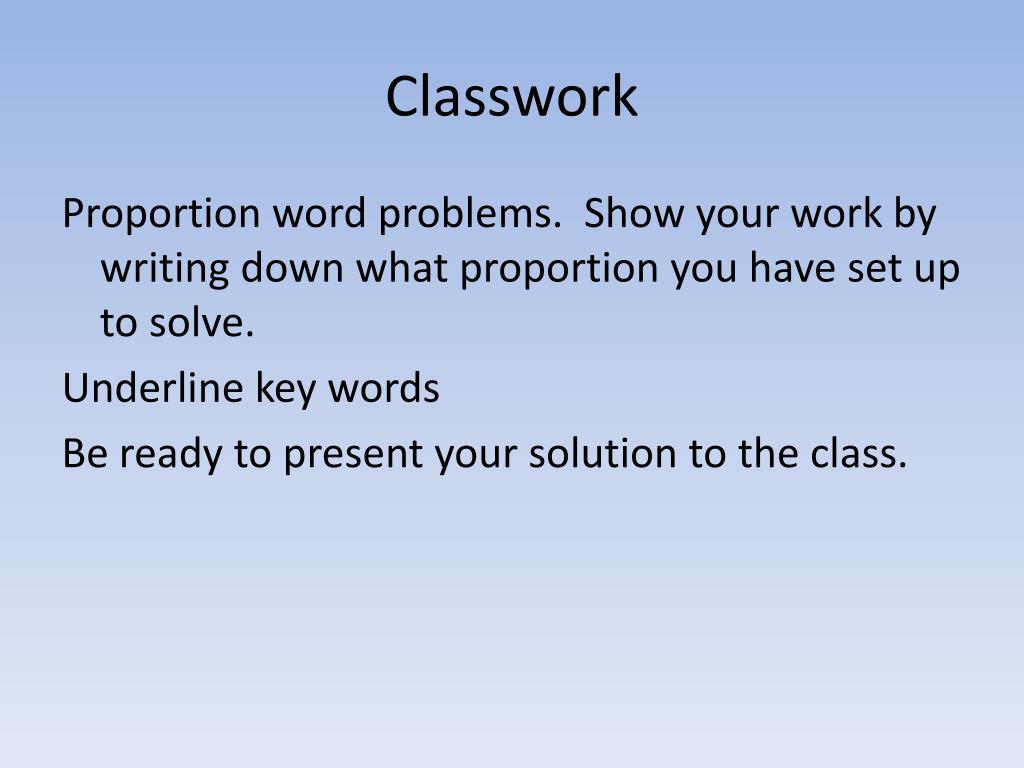 Classwork

Proportion word problems.  Show your work by writing down what proportion you have set up to solve.

Underline key words

Be ready to present your solution to the class.